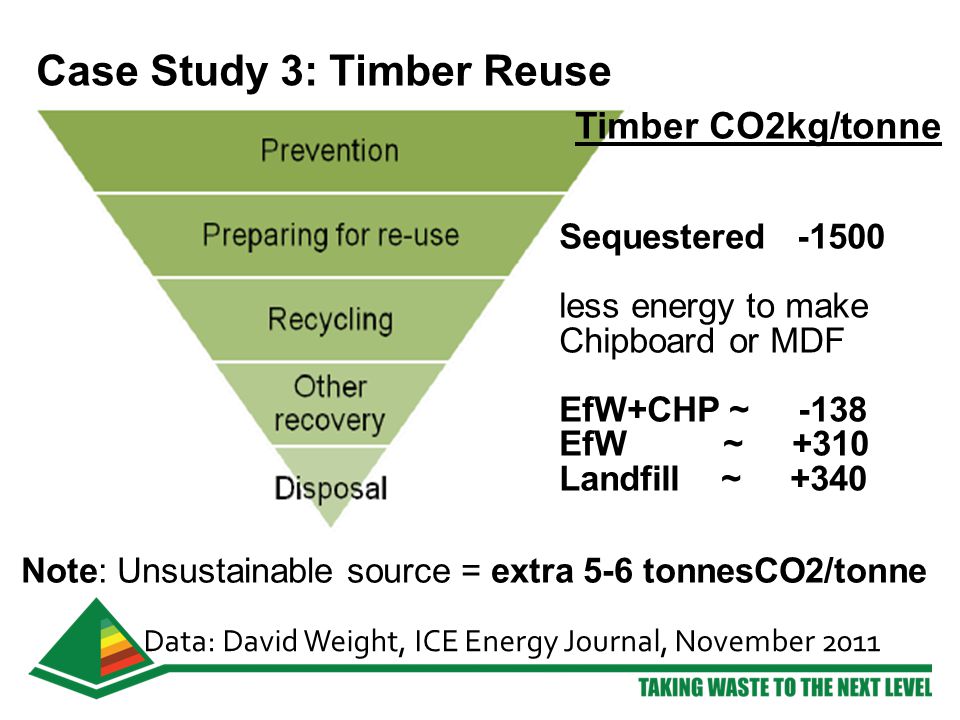 Case Study 3: Timber Reuse

Prevention

Preparing for re-use

Recycling

Other recovery

Disposal

Timber CO2kg/tonne

Sequestered -1500

less energy to make Chipboard or MDF

EfW+CHP ~ -138
EfW ~ +310
Landfill ~ +340

Note: Unsustainable source = extra 5-6 tonnesCO2/tonne

Data: David Weight, ICE Energy Journal, November 2011

TAKING WASTE TO THE NEXT LEVEL